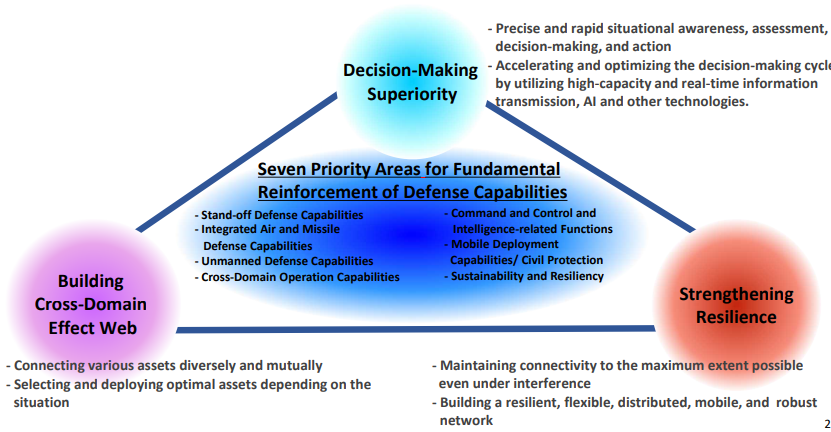 Decision-Making Superiority

- Precise and rapid situational awareness, assessment, decision-making, and action
- Accelerating and optimizing the decision-making cycle by utilizing high-capacity and real-time information transmission, AI and other technologies.

Seven Priority Areas for Fundamental Reinforcement of Defense Capabilities

- Stand-off Defense Capabilities
- Integrated Air and Missile Defense Capabilities
- Unmanned Defense Capabilities
- Cross-Domain Operation Capabilities

- Command and Control and Intelligence-related Functions
- Mobile Deployment Capabilities/ Civil Protection
- Sustainability and Resiliency

Building Cross-Domain Effect Web

Strengthening Resilience

- Connecting various assets diversely and mutually
- Selecting and deploying optimal assets depending on the situation

- Maintaining connectivity to the maximum extent possible even under interference
- Building a resilient, flexible, distributed, mobile, and robust network

2